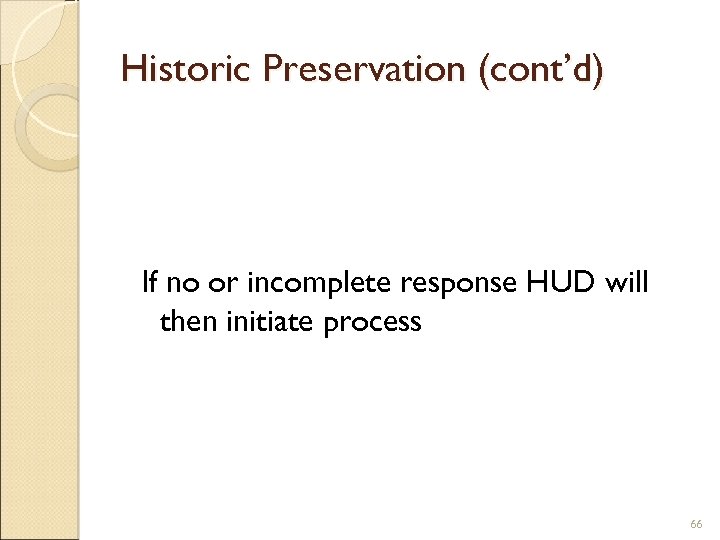 Historic Preservation (cont'd)

If no or incomplete response HUD will then initiate process

66